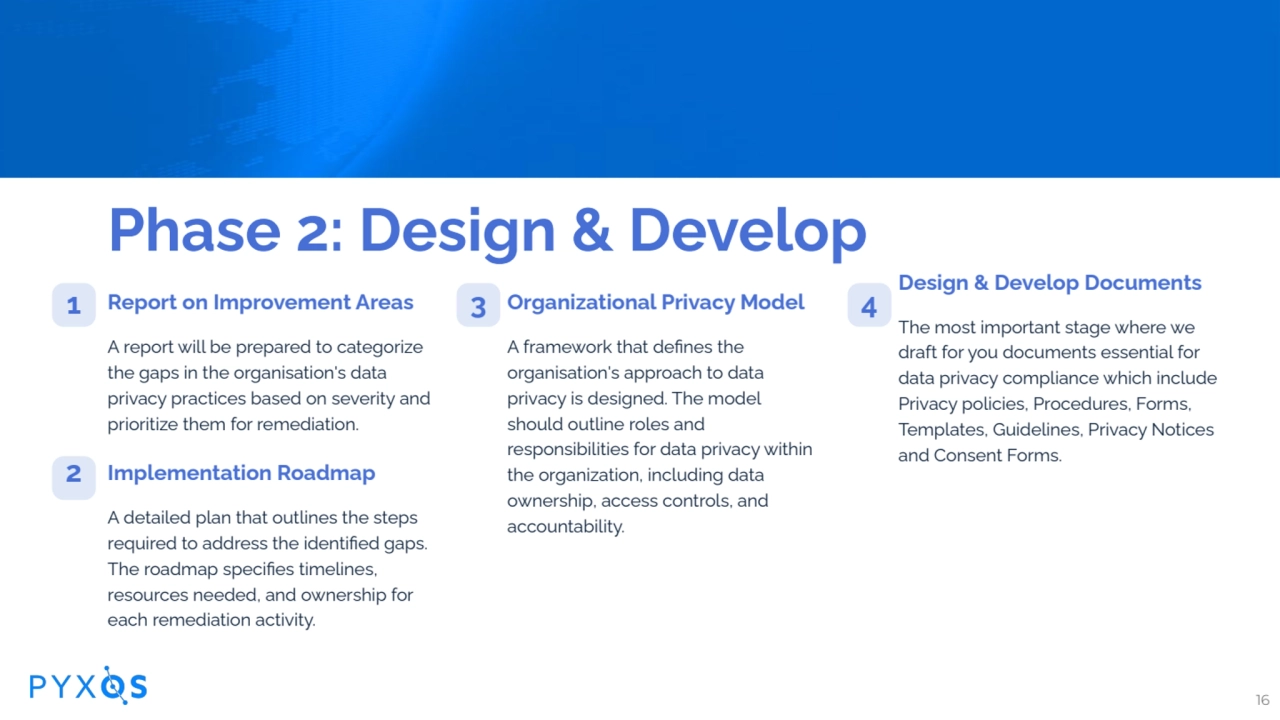 Phase 2: Design & Develop

1 Report on Improvement Areas

A report will be prepared to categorize the gaps in the organisation's data privacy practices based on severity and prioritize them for remediation.

2 Implementation Roadmap

A detailed plan that outlines the steps required to address the identified gaps. The roadmap specifies timelines, resources needed, and ownership for each remediation activity.

3 Organizational Privacy Model

A framework that defines the organisation's approach to data privacy is designed. The model should outline roles and responsibilities for data privacy within the organization, including data ownership, access controls, and accountability.

4 Design & Develop Documents

The most important stage where we draft for you documents essential for data privacy compliance which include Privacy policies, Procedures, Forms, Templates, Guidelines, Privacy Notices and Consent Forms.

PYXOS

16